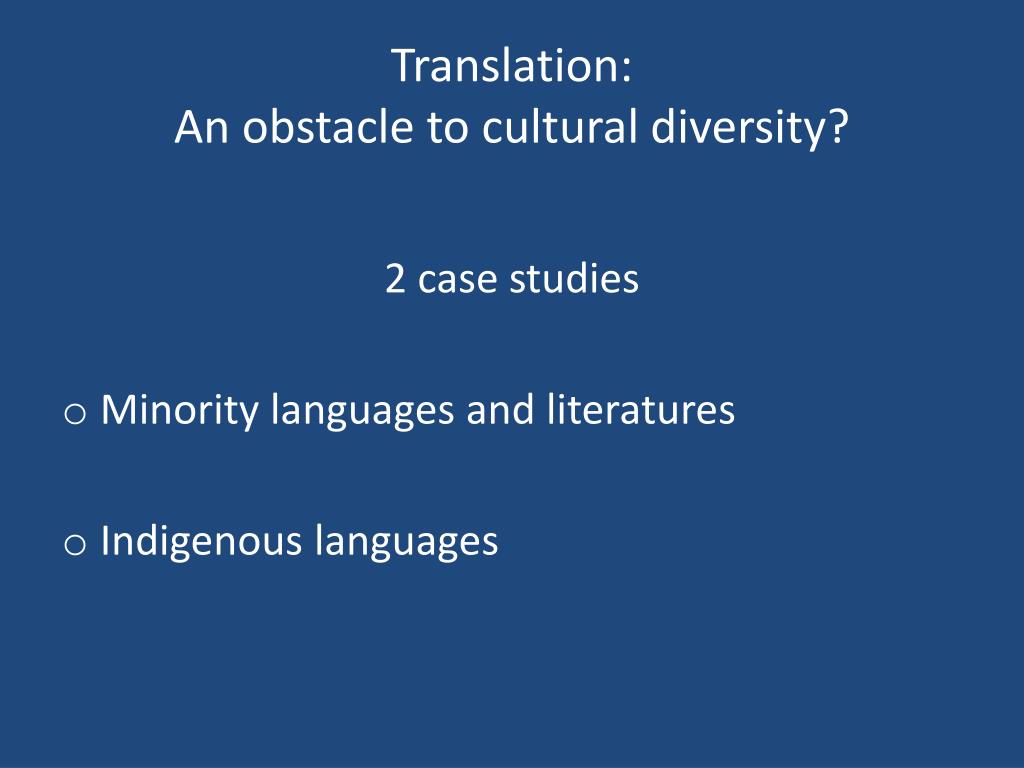 Translation:
An obstacle to cultural diversity?

2 case studies

o Minority languages and literatures

o Indigenous languages